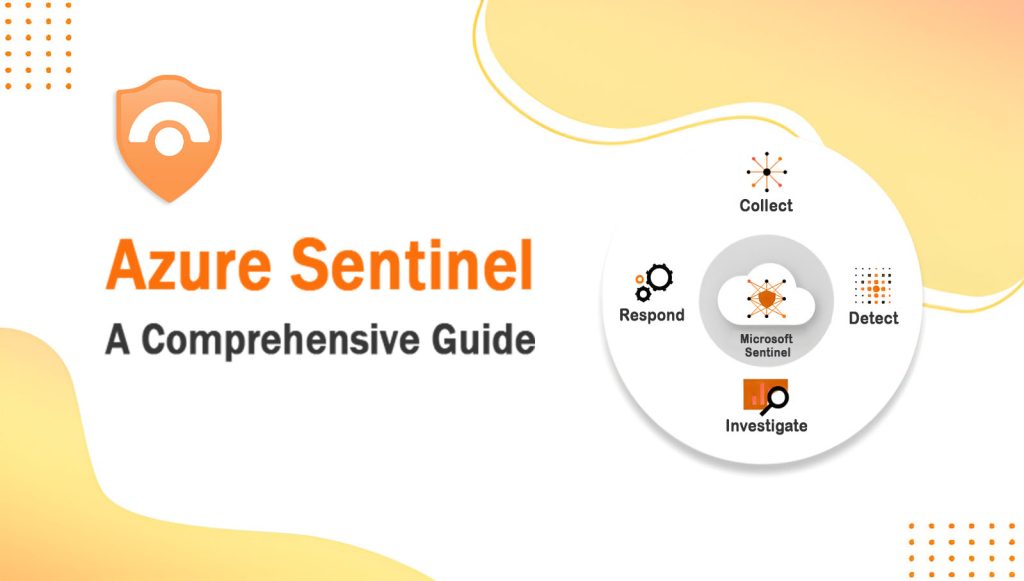 Azure Sentinel

A Comprehensive Guide

Collect

Respond

Microsoft Sentinel

Detect

Investigate